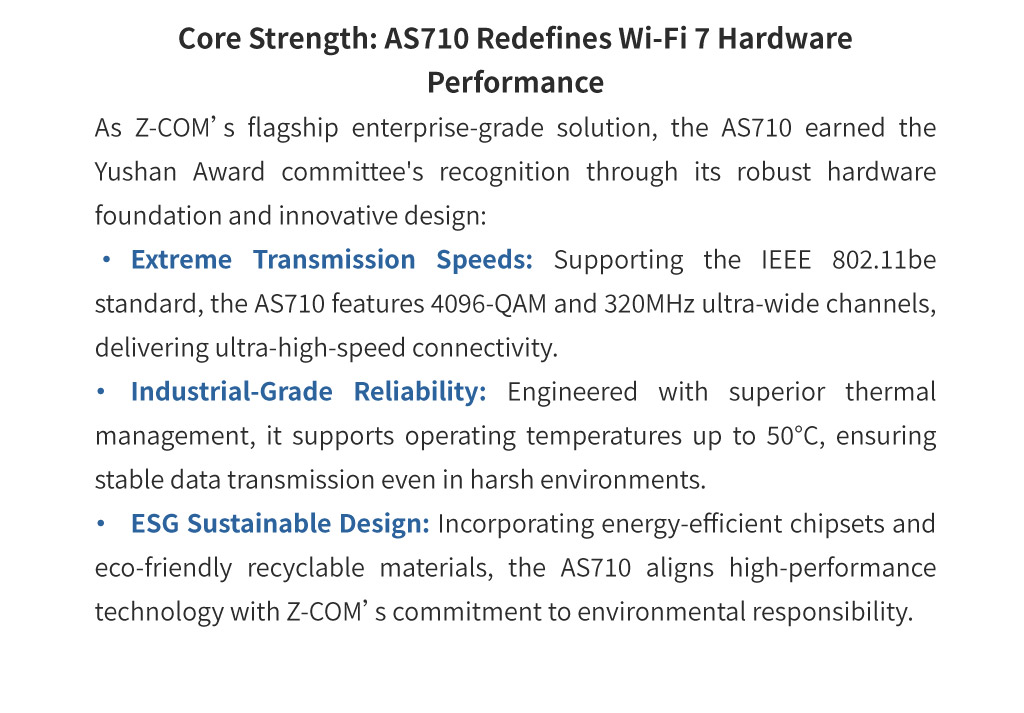 Core Strength: AS710 Redefines Wi-Fi 7 Hardware Performance

As Z-COM’s flagship enterprise-grade solution, the AS710 earned the Yushan Award committee's recognition through its robust hardware foundation and innovative design:

• Extreme Transmission Speeds: Supporting the IEEE 802.11be standard, the AS710 features 4096-QAM and 320MHz ultra-wide channels, delivering ultra-high-speed connectivity.

• Industrial-Grade Reliability: Engineered with superior thermal management, it supports operating temperatures up to 50°C, ensuring stable data transmission even in harsh environments.

• ESG Sustainable Design: Incorporating energy-efficient chipsets and eco-friendly recyclable materials, the AS710 aligns high-performance technology with Z-COM’s commitment to environmental responsibility.